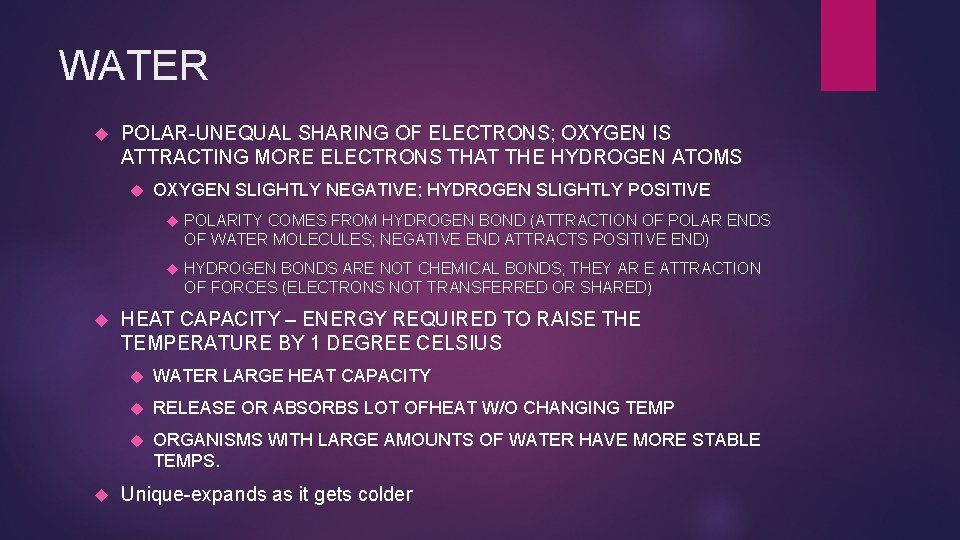 WATER

POLAR-UNEQUAL SHARING OF ELECTRONS; OXYGEN IS ATTRACTING MORE ELECTRONS THAT THE HYDROGEN ATOMS

OXYGEN SLIGHTLY NEGATIVE; HYDROGEN SLIGHTLY POSITIVE

POLARITY COMES FROM HYDROGEN BOND (ATTRACTION OF POLAR ENDS OF WATER MOLECULES; NEGATIVE END ATTRACTS POSITIVE END)

HYDROGEN BONDS ARE NOT CHEMICAL BONDS; THEY AR E ATTRACTION OF FORCES (ELECTRONS NOT TRANSFERRED OR SHARED)

HEAT CAPACITY – ENERGY REQUIRED TO RAISE THE TEMPERATURE BY 1 DEGREE CELSIUS

WATER LARGE HEAT CAPACITY

RELEASE OR ABSORBS LOT OFHEAT W/O CHANGING TEMP

ORGANISMS WITH LARGE AMOUNTS OF WATER HAVE MORE STABLE TEMPS.

Unique-expands as it gets colder